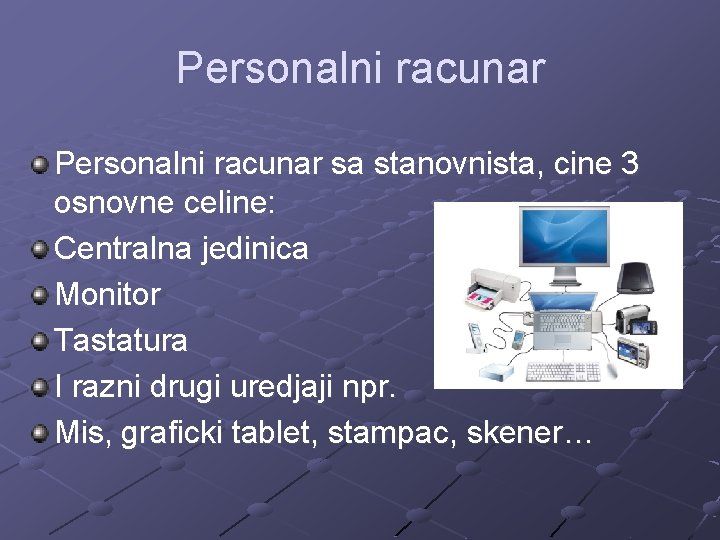 Personalni racunar

Personalni racunar sa stanovnista, cine 3 osnovne celine:

Centralna jedinica

Monitor

Tastatura

I razni drugi uredjaji npr.

Mis, graficki tablet, stampac, skener…